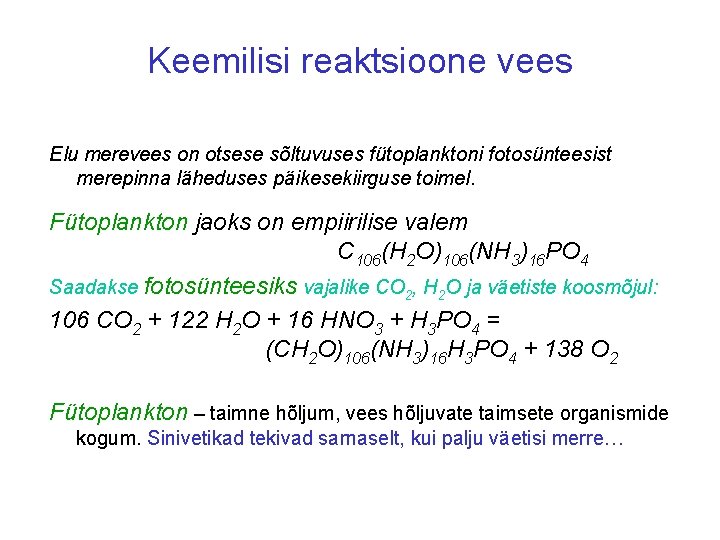 Keemilisi reaktsioone vees

Elu merevees on otsese sõltuvuses fütoplanktoni fotosünteesist merepinna läheduses päikesekiirguse toimel.

Fütoplankton jaoks on empiirilise valem
$C_{106}(H_2O)_{106}(NH_3)_{16}PO_4$

Saadakse fotosünteesiks vajalike $CO_2$, $H_2O$ ja väetiste koosmõjul:

$106\ CO_2 + 122\ H_2O + 16\ HNO_3 + H_3PO_4 =$
$(CH_2O)_{106}(NH_3)_{16}H_3PO_4 + 138\ O_2$

Fütoplankton – taimne hõljum, vees hõljuvate taimsete organismide kogum. Sinivetikad tekivad samaselt, kui palju väetisi merre…